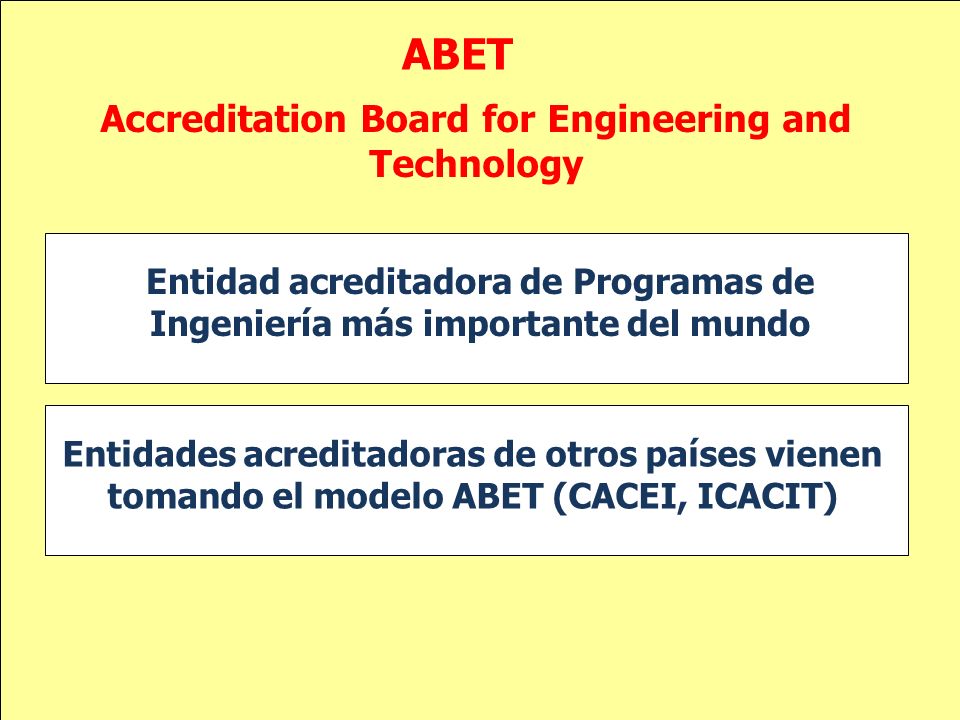 ABET

Accreditation Board for Engineering and Technology

Entidad acreditadora de Programas de Ingeniería más importante del mundo

Entidades acreditadoras de otros países vienen tomando el modelo ABET (CACEI, ICACIT)